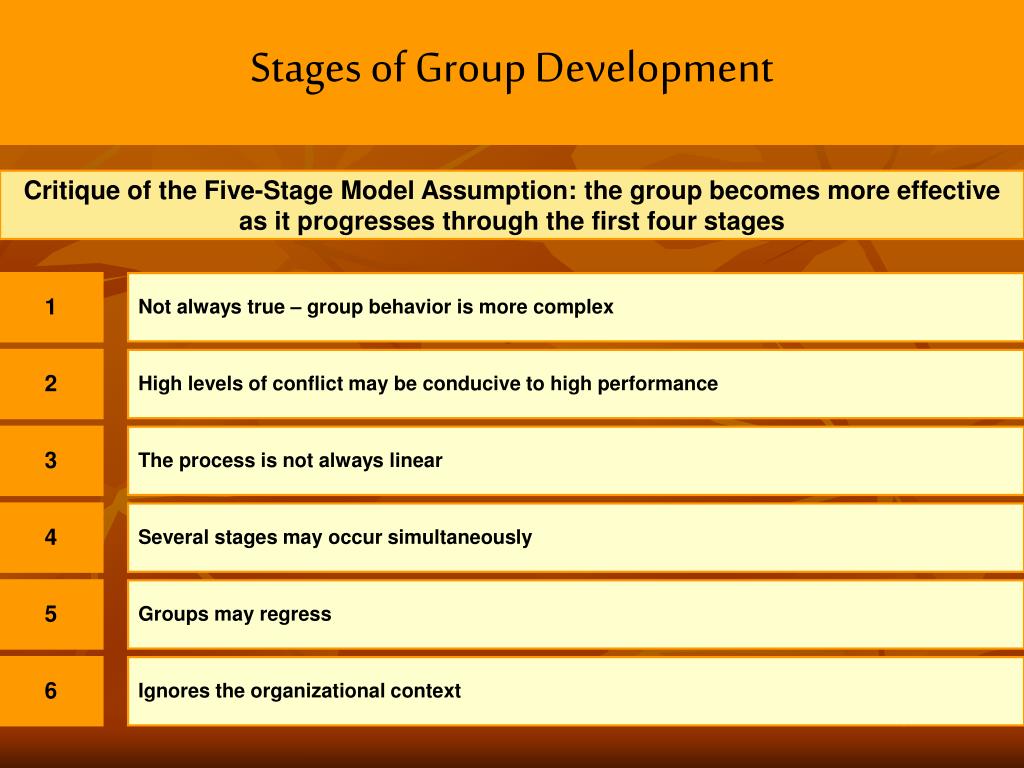 Stages of Group Development

Critique of the Five-Stage Model Assumption: the group becomes more effective as it progresses through the first four stages

1

Not always true – group behavior is more complex

2

High levels of conflict may be conducive to high performance

3

The process is not always linear

4

Several stages may occur simultaneously

5

Groups may regress

6

Ignores the organizational context